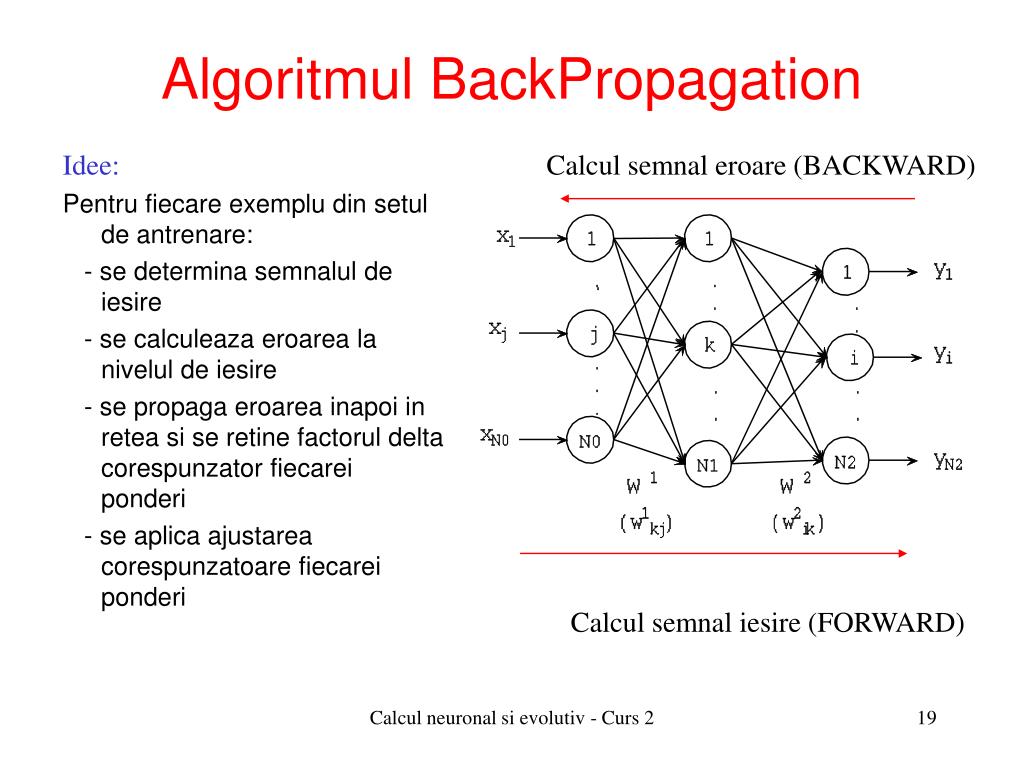 Algoritmul BackPropagation

Idee:

Pentru fiecare exemplu din setul de antrenare:

- se determina semnalul de iesire

- se calculeaza eroarea la nivelul de iesire

- se propaga eroarea inapoi in retea si se retine factorul delta corespunzator fiecarei ponderi

- se aplica ajustarea corespunzatoare fiecarei ponderi

Calcul semnal eroare (BACKWARD)

$x_1$
$x_j$
$x_{N0}$
1
j
N0
1
k
N1
1
i
N2
$y_1$
$y_i$
$y_{N2}$
$W^1$
$(w^1_{kj})$
$W^2$
$(w^2_{ik})$

Calcul semnal iesire (FORWARD)

Calcul neuronal si evolutiv - Curs 2

19